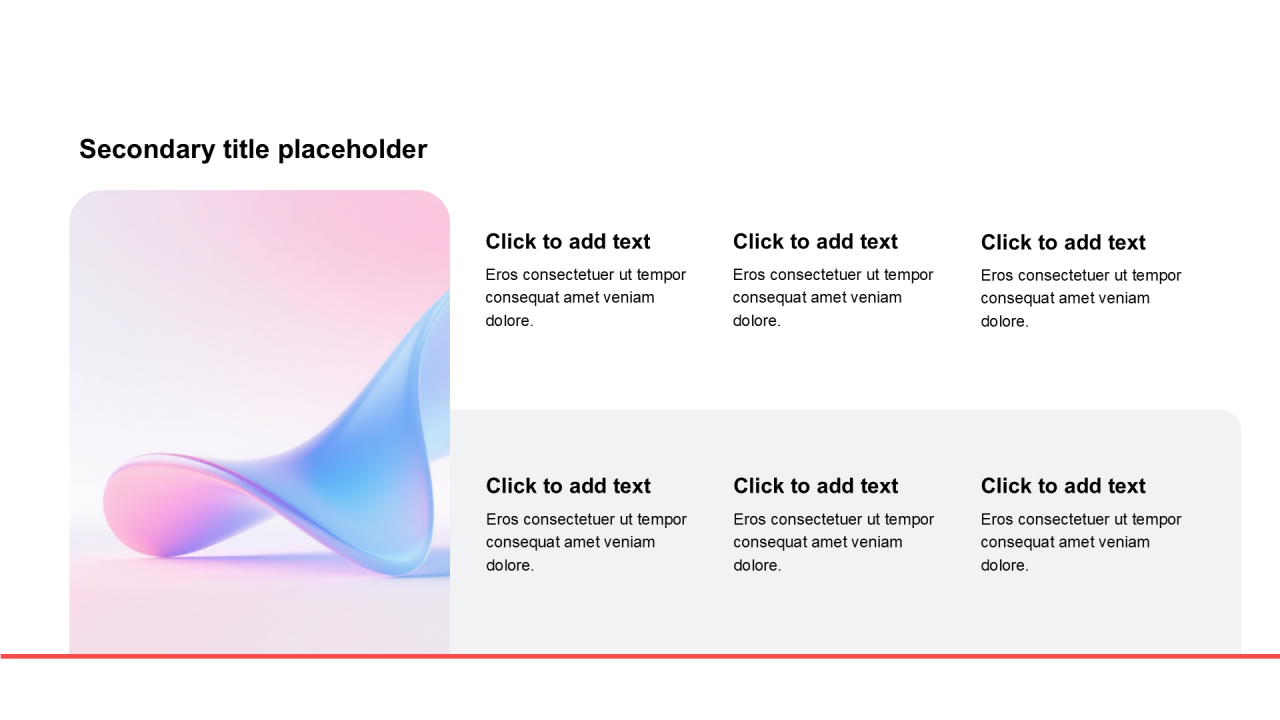 Secondary title placeholder

Click to add text
Eros consectetuer ut tempor consequat amet veniam dolore.

Click to add text
Eros consectetuer ut tempor consequat amet veniam dolore.

Click to add text
Eros consectetuer ut tempor consequat amet veniam dolore.

Click to add text
Eros consectetuer ut tempor consequat amet veniam dolore.

Click to add text
Eros consectetuer ut tempor consequat amet veniam dolore.

Click to add text
Eros consectetuer ut tempor consequat amet veniam dolore.